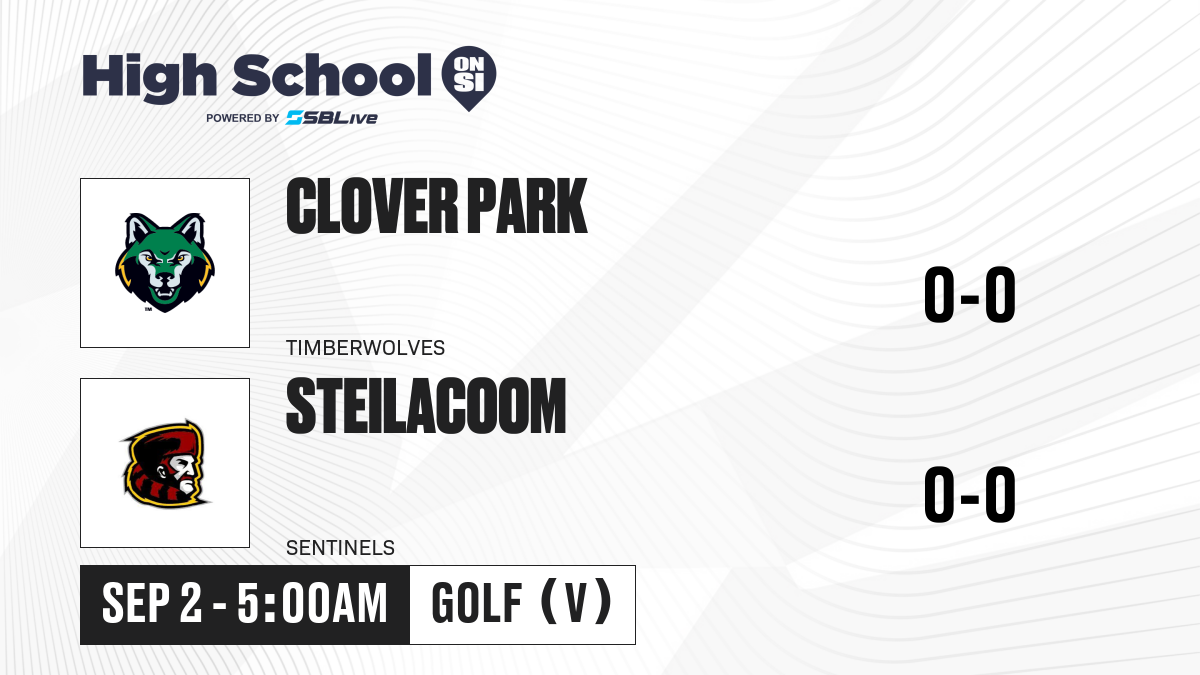 High School ON SI
POWERED BY SBLive

CLOVER PARK
TIMBERWOLVES
0-0

STEILACOOM
SENTINELS
0-0

SEP 2 - 5:00AM
GOLF (V)